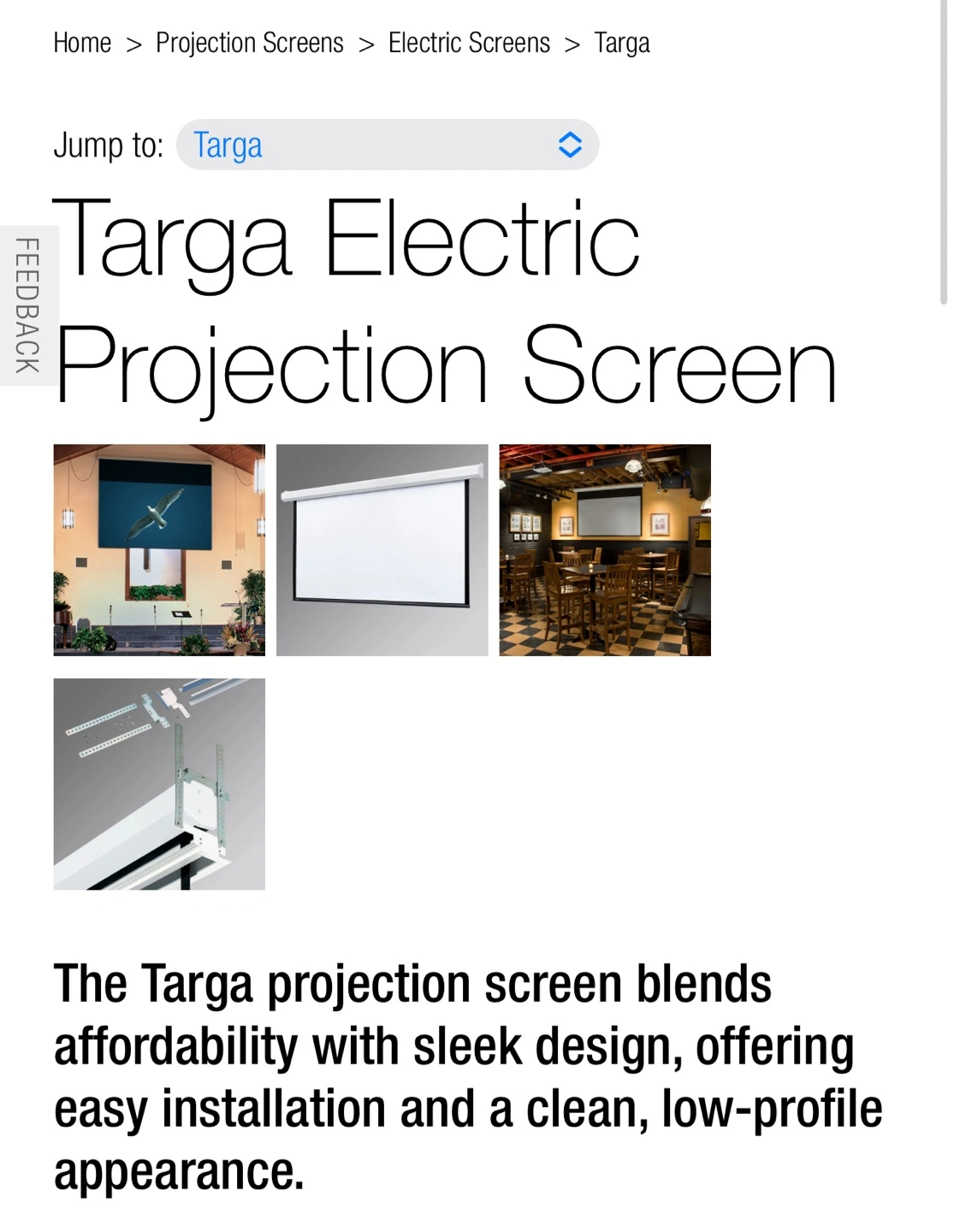 Home > Projection Screens > Electric Screens > Targa

Jump to: Targa

FEEDBACK

Targa Electric Projection Screen

The Targa projection screen blends affordability with sleek design, offering easy installation and a clean, low-profile appearance.